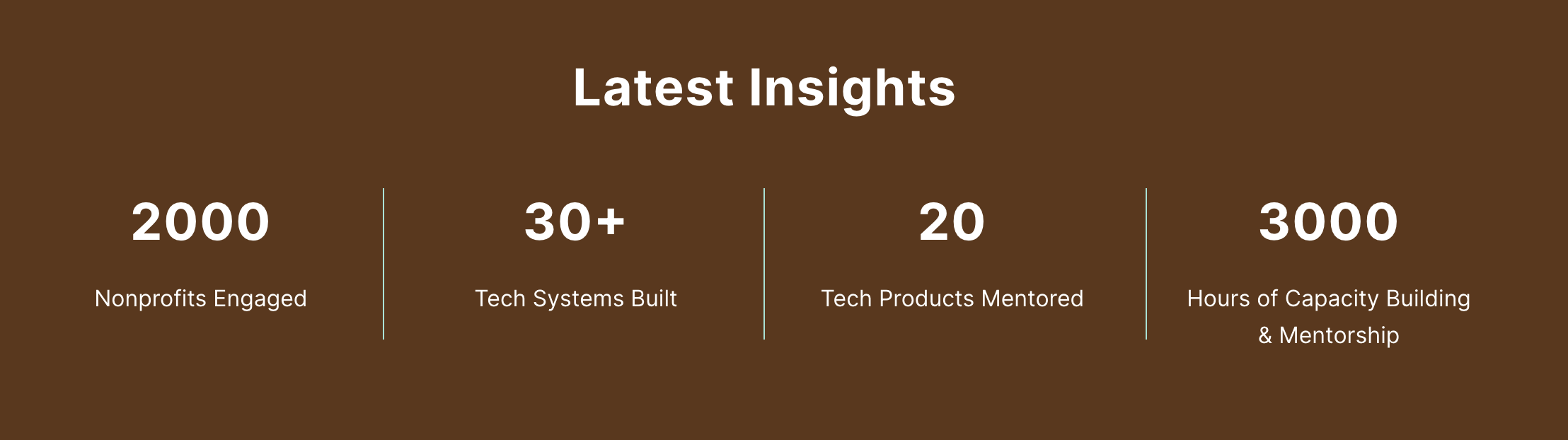 Latest Insights

2000

Nonprofits Engaged

30+

Tech Systems Built

20

Tech Products Mentored

3000

Hours of Capacity Building & Mentorship